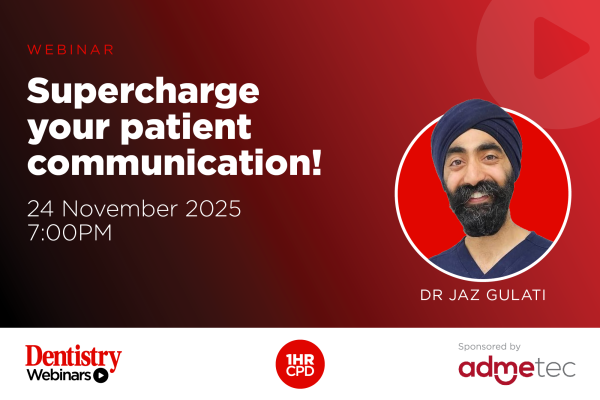 WEBINAR

Supercharge your patient communication!

24 November 2025
7:00PM

DR JAZ GULATI

Dentistry
Webinars

1HR
CPD

Sponsored by
admetec